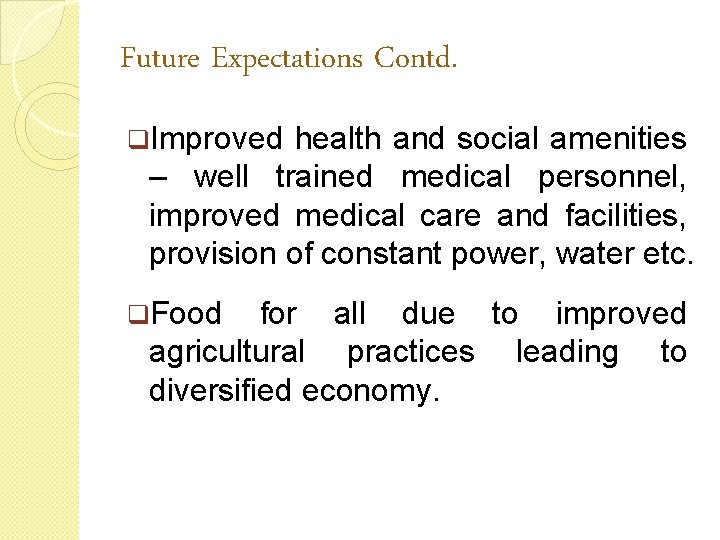 Future Expectations Contd.

❑Improved health and social amenities – well trained medical personnel, improved medical care and facilities, provision of constant power, water etc.

❑Food for all due to improved agricultural practices leading to diversified economy.